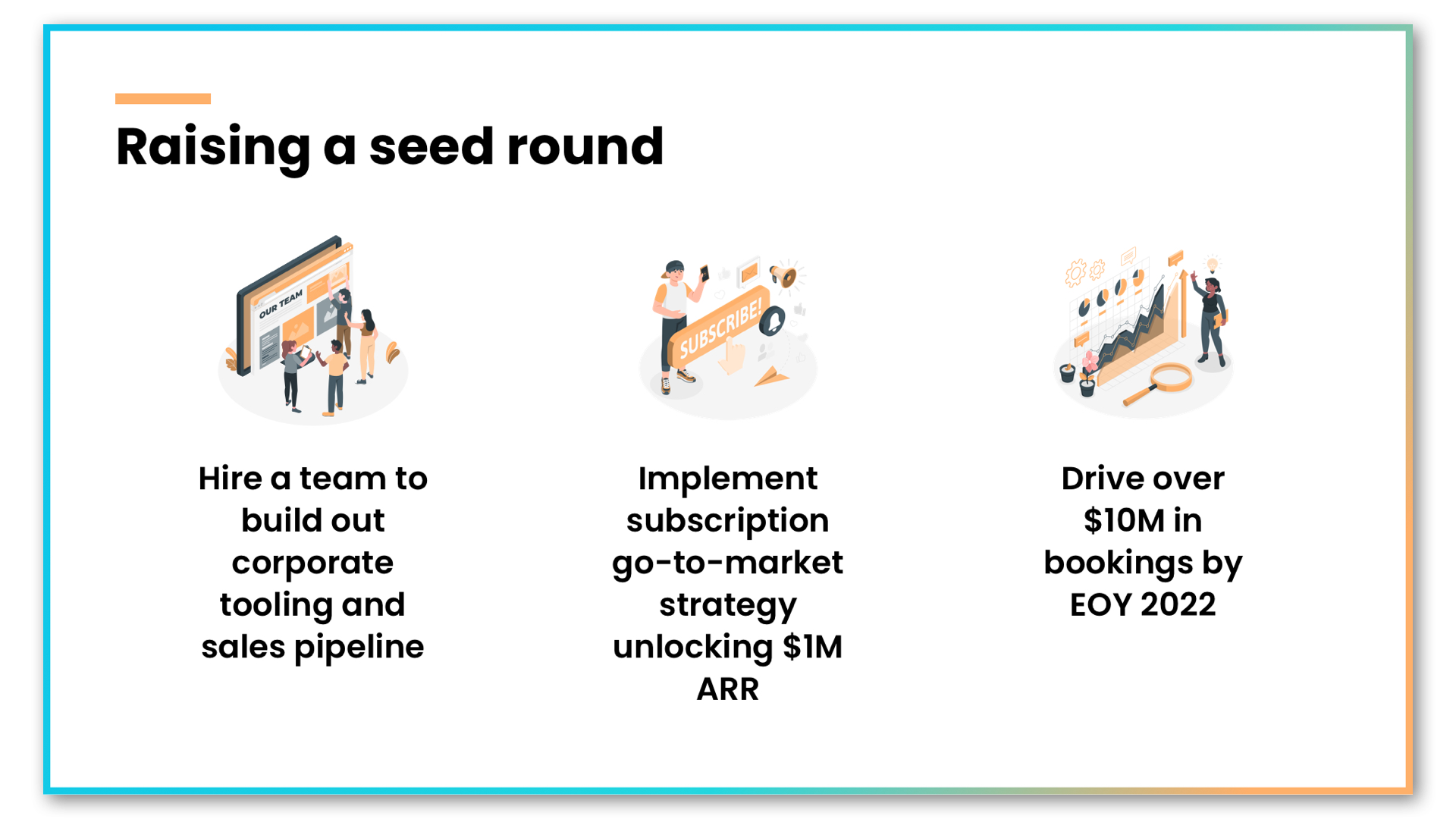 Raising a seed round

OUR TEAM

Hire a team to build out corporate tooling and sales pipeline

SUBSCRIBE!

Implement subscription go-to-market strategy unlocking \$1M ARR

Drive over \$10M in bookings by EOY 2022